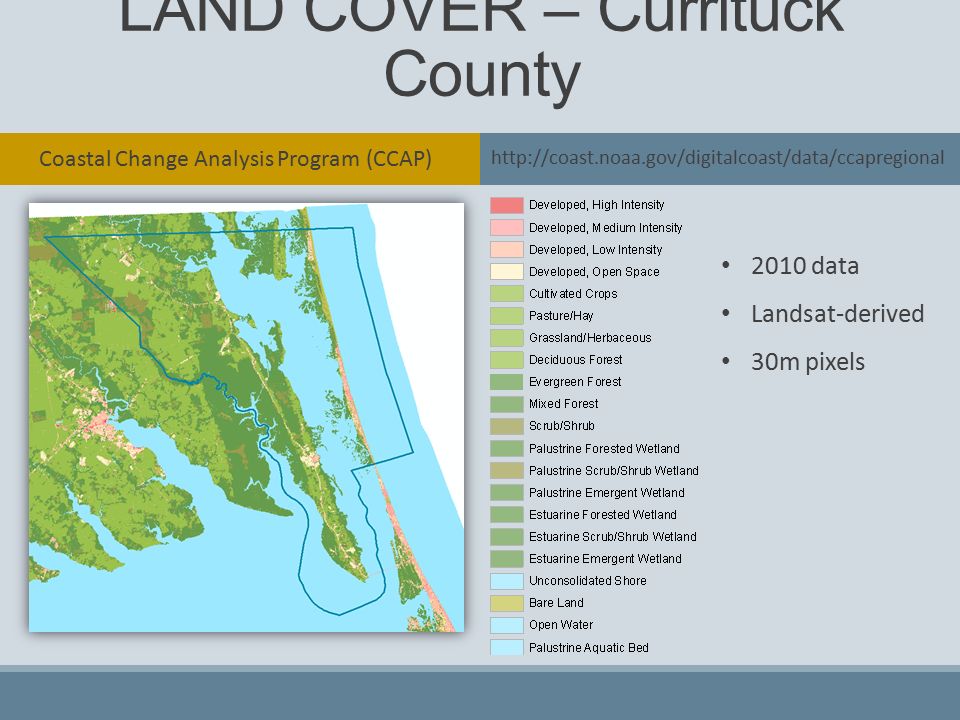 LAND COVER – Currituck County

Coastal Change Analysis Program (CCAP)

http://coast.noaa.gov/digitalcoast/data/ccapregional

Developed, High Intensity
Developed, Medium Intensity
Developed, Low Intensity
Developed, Open Space
Cultivated Crops
Pasture/Hay
Grassland/Herbaceous
Deciduous Forest
Evergreen Forest
Mixed Forest
Scrub/Shrub
Palustrine Forested Wetland
Palustrine Scrub/Shrub Wetland
Palustrine Emergent Wetland
Estuarine Forested Wetland
Estuarine Scrub/Shrub Wetland
Estuarine Emergent Wetland
Unconsolidated Shore
Bare Land
Open Water
Palustrine Aquatic Bed

• 2010 data
• Landsat-derived
• 30m pixels